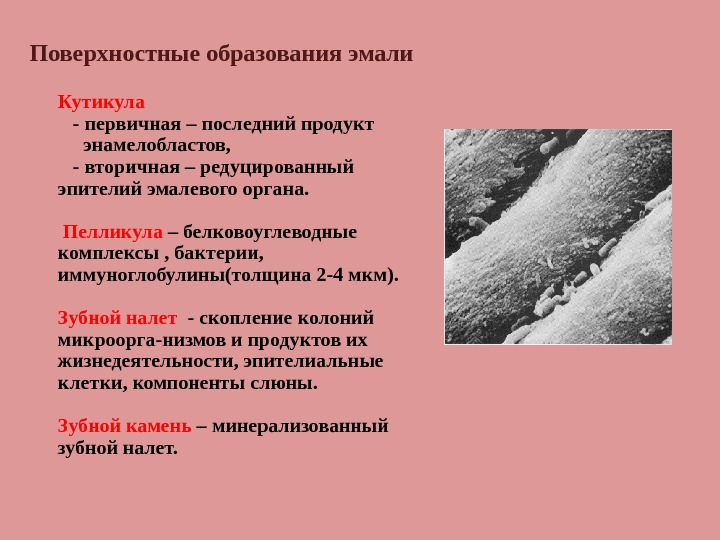 Поверхностные образования эмали

Кутикула
- первичная – последний продукт энамелобластов,
- вторичная – редуцированный эпителий эмалевого органа.

Пелликула – белковоуглеводные комплексы , бактерии, иммуноглобулины(толщина 2-4 мкм).

Зубной налет - скопление колоний микроорга-низмов и продуктов их жизнедеятельности, эпителиальные клетки, компоненты слюны.

Зубной камень – минерализованный зубной налет.